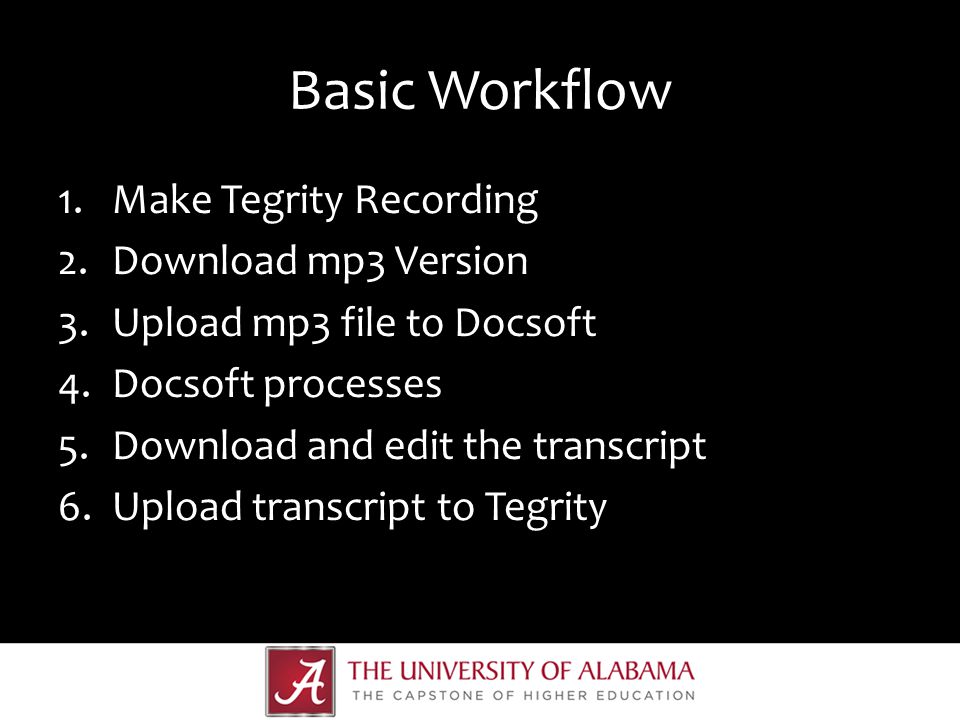 Basic Workflow

1. Make Tegrity Recording
2. Download mp3 Version
3. Upload mp3 file to Docsoft
4. Docsoft processes
5. Download and edit the transcript
6. Upload transcript to Tegrity

A THE UNIVERSITY OF ALABAMA
THE CAPSTONE OF HIGHER EDUCATION